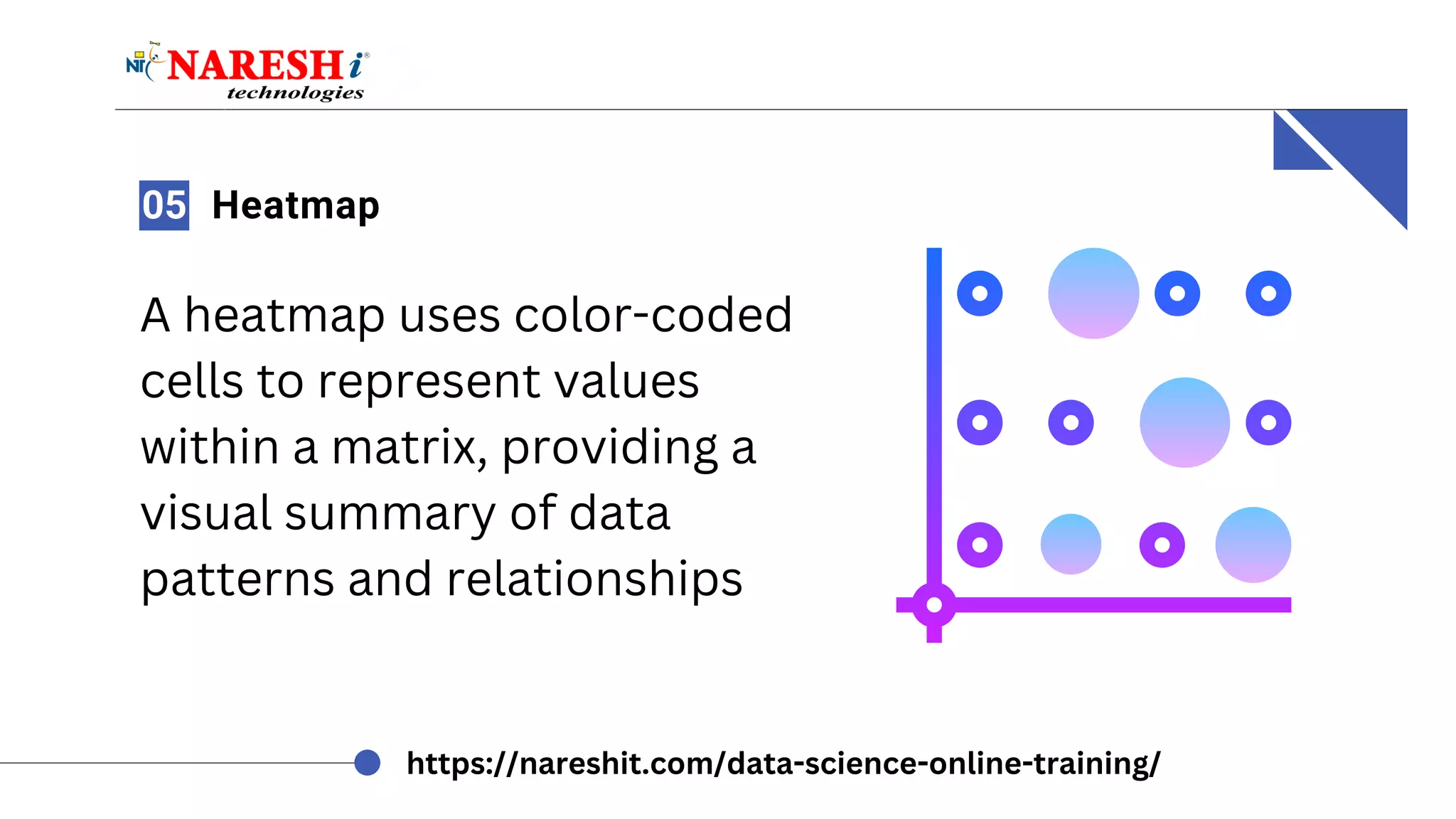 NIT NARESH i®
technologies

05 Heatmap

A heatmap uses color-coded cells to represent values within a matrix, providing a visual summary of data patterns and relationships

https://nareshit.com/data-science-online-training/